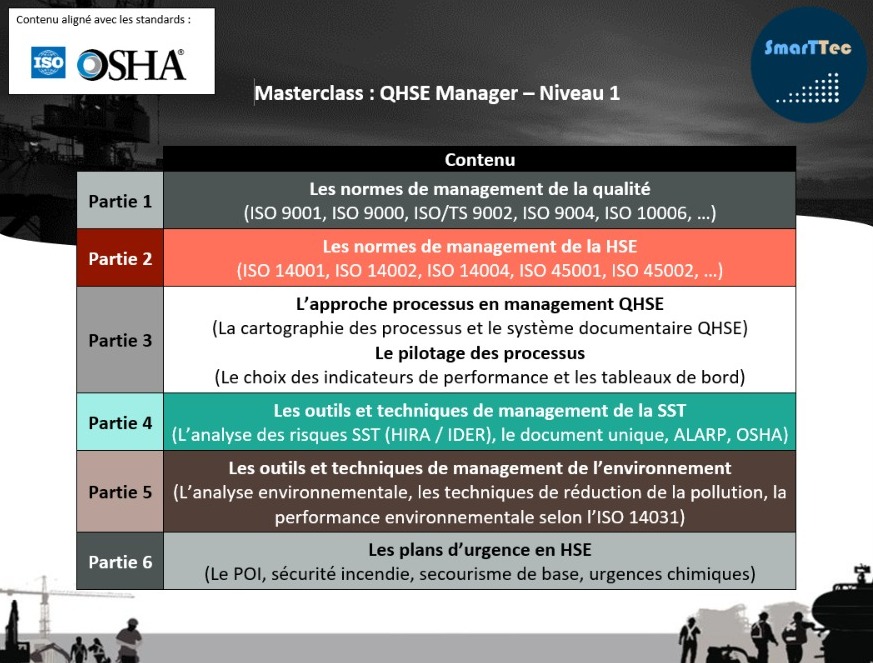 Contenu aligné avec les standards :

ISO OSHA®

SmarTTec

Masterclass : QHSE Manager – Niveau 1

| | Contenu |
|---|---|
| Partie 1 | Les normes de management de la qualité (ISO 9001, ISO 9000, ISO/TS 9002, ISO 9004, ISO 10006, …) |
| Partie 2 | Les normes de management de la HSE (ISO 14001, ISO 14002, ISO 14004, ISO 45001, ISO 45002, …) |
| Partie 3 | L'approche processus en management QHSE (La cartographie des processus et le système documentaire QHSE) Le pilotage des processus (Le choix des indicateurs de performance et les tableaux de bord) |
| Partie 4 | Les outils et techniques de management de la SST (L'analyse des risques SST (HIRA / IDER), le document unique, ALARP, OSHA) |
| Partie 5 | Les outils et techniques de management de l'environnement (L'analyse environnementale, les techniques de réduction de la pollution, la performance environnementale selon l'ISO 14031) |
| Partie 6 | Les plans d'urgence en HSE (Le POI, sécurité incendie, secourisme de base, urgences chimiques) |